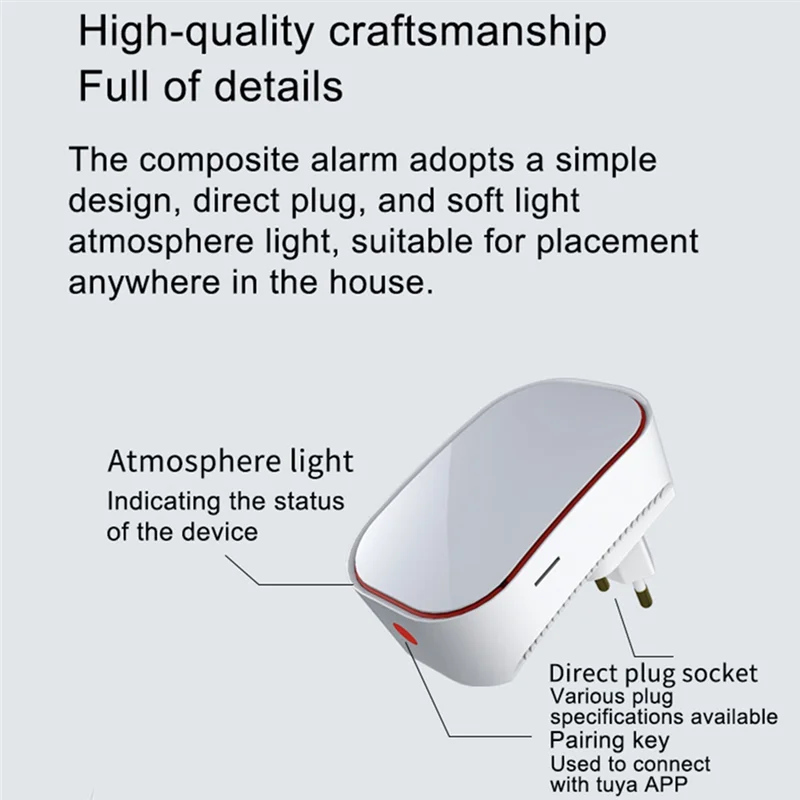 High-quality craftsmanship
Full of details

The composite alarm adopts a simple design, direct plug, and soft light atmosphere light, suitable for placement anywhere in the house.

Atmosphere light
Indicating the status of the device

Direct plug socket
Various plug specifications available

Pairing key
Used to connect with tuya APP